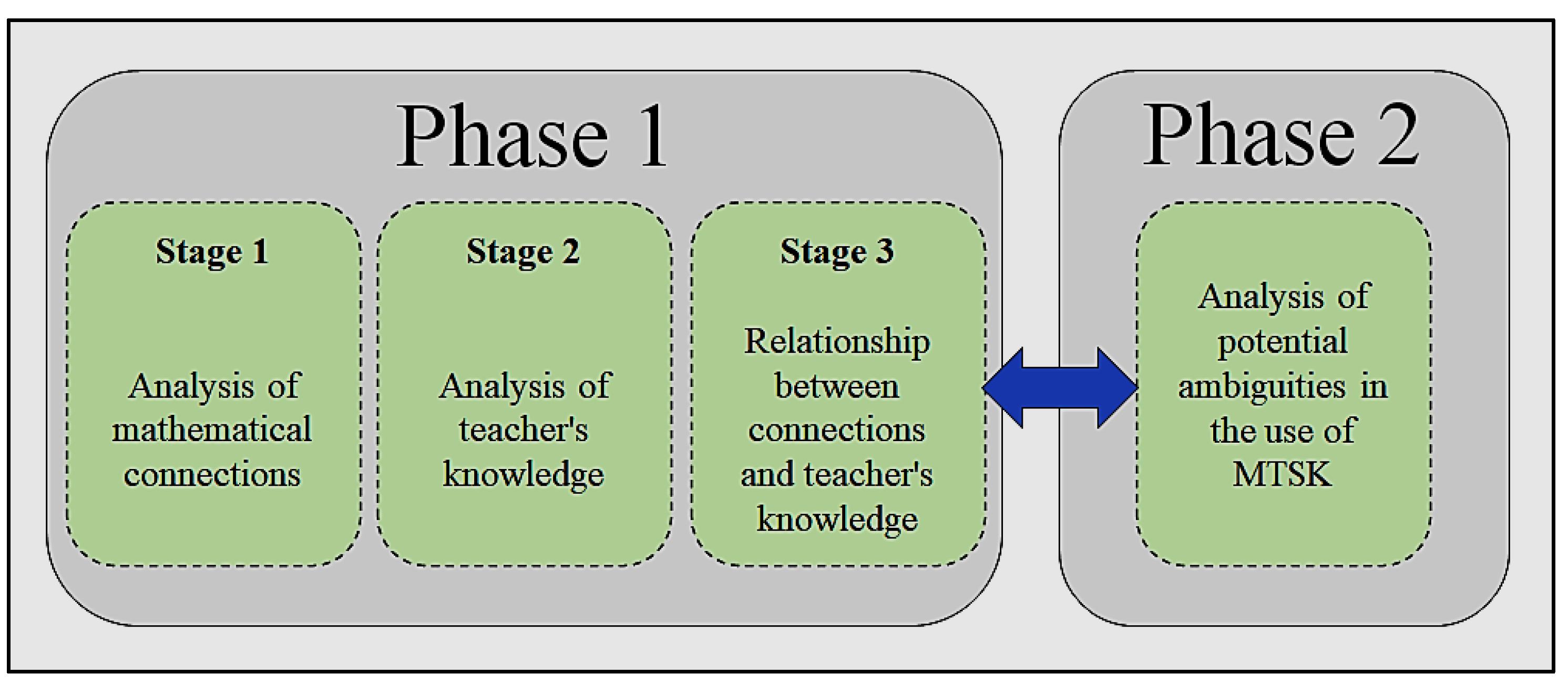 Phase 1

Stage 1

Analysis of mathematical connections

Stage 2

Analysis of teacher's knowledge

Stage 3

Relationship between connections and teacher's knowledge

Phase 2

Analysis of potential ambiguities in the use of MTSK